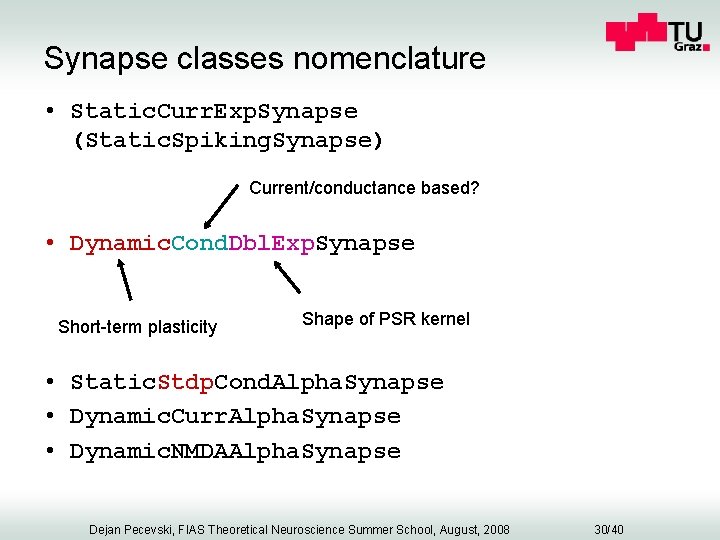 TU Graz

Synapse classes nomenclature

• StaticCurrExpSynapse (StaticSpikingSynapse)

Current/conductance based?

• DynamicCondDblExpSynapse

Short-term plasticity

Shape of PSR kernel

• StaticStdpCondAlphaSynapse
• DynamicCurrAlphaSynapse
• DynamicNMDAAlphaSynapse

Dejan Pecevski, FIAS Theoretical Neuroscience Summer School, August, 2008

30/40